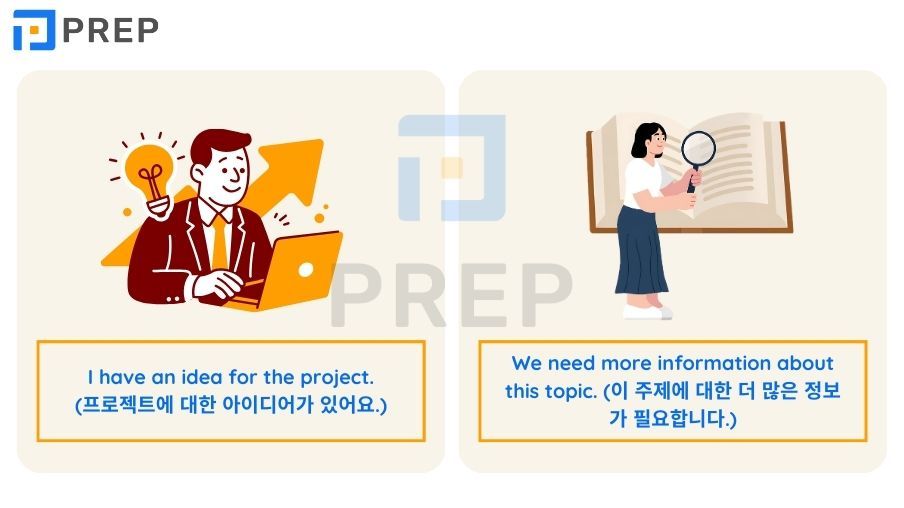 PREP

PREP

I have an idea for the project. (프로젝트에 대한 아이디어가 있어요.)

We need more information about this topic. (이 주제에 대한 더 많은 정보가 필요합니다.)